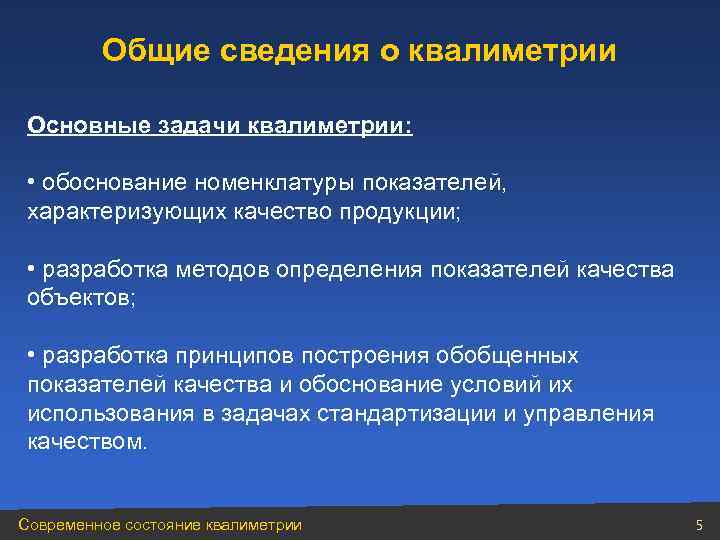 Общие сведения о квалиметрии

Основные задачи квалиметрии:

• обоснование номенклатуры показателей, характеризующих качество продукции;

• разработка методов определения показателей качества объектов;

• разработка принципов построения обобщенных показателей качества и обоснование условий их использования в задачах стандартизации и управления качеством.

Современное состояние квалиметрии

5